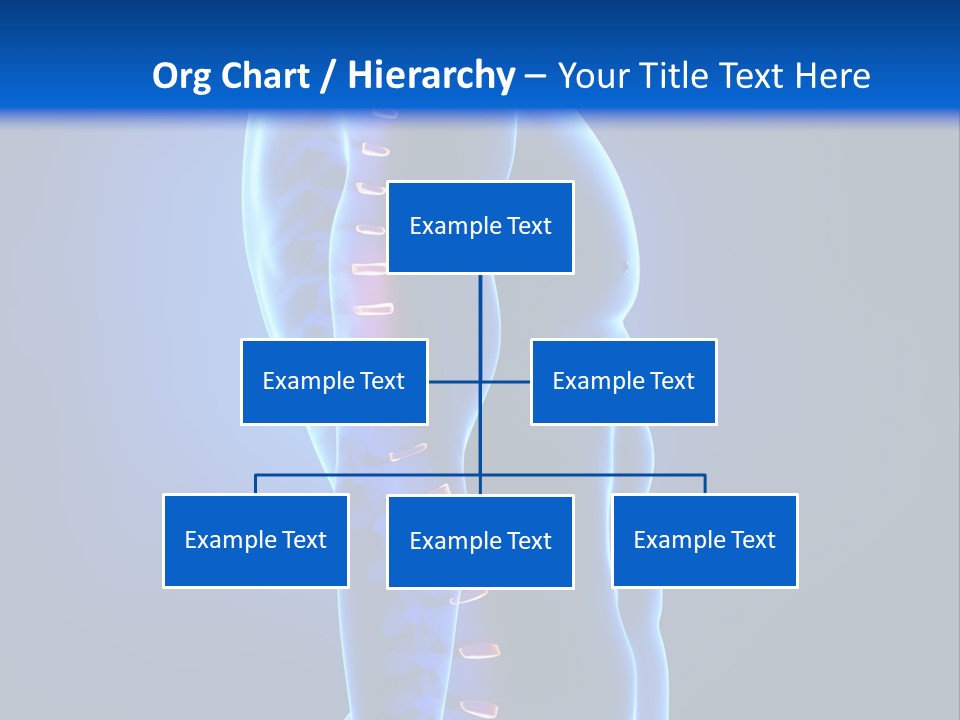 Org Chart / Hierarchy – Your Title Text Here

Example Text

Example Text

Example Text

Example Text

Example Text

Example Text